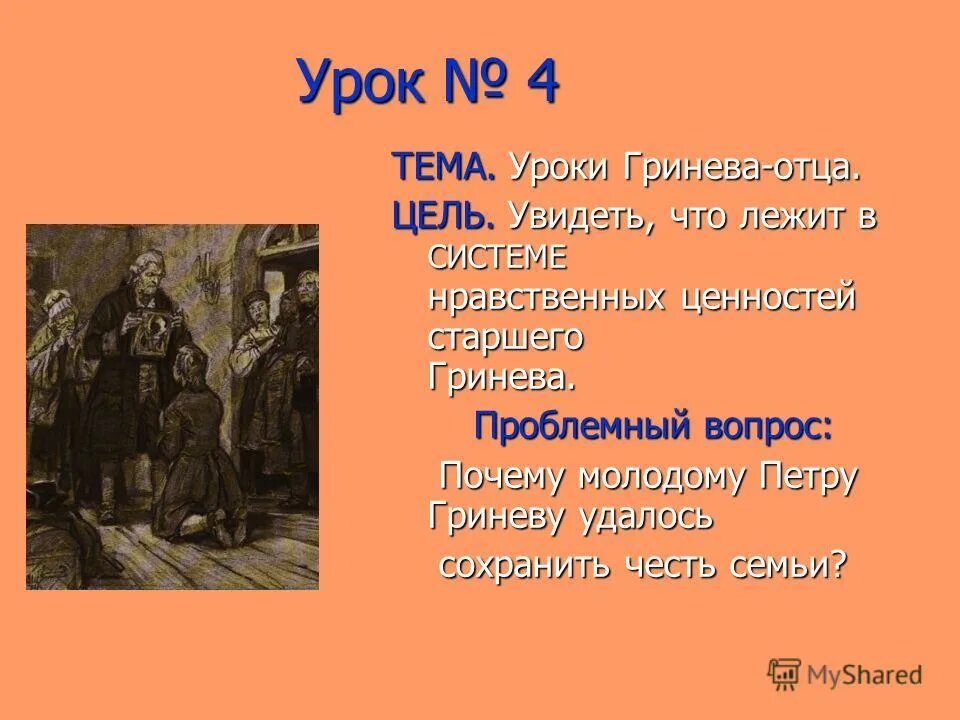 Урок № 4

ТЕМА. Уроки Гринева-отца.

ЦЕЛЬ. Увидеть, что лежит в СИСТЕМЕ нравственных ценностей старшего Гринева.

Проблемный вопрос:

Почему молодому Петру Гриневу удалось сохранить честь семьи?

MyShared